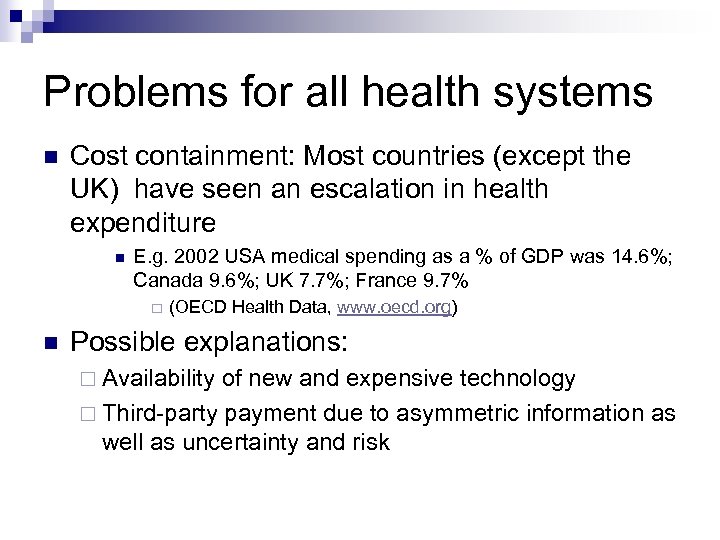 Problems for all health systems

Cost containment: Most countries (except the UK) have seen an escalation in health expenditure

E.g. 2002 USA medical spending as a % of GDP was 14.6%; Canada 9.6%; UK 7.7%; France 9.7%

(OECD Health Data, www.oecd.org)

Possible explanations:

Availability of new and expensive technology

Third-party payment due to asymmetric information as well as uncertainty and risk